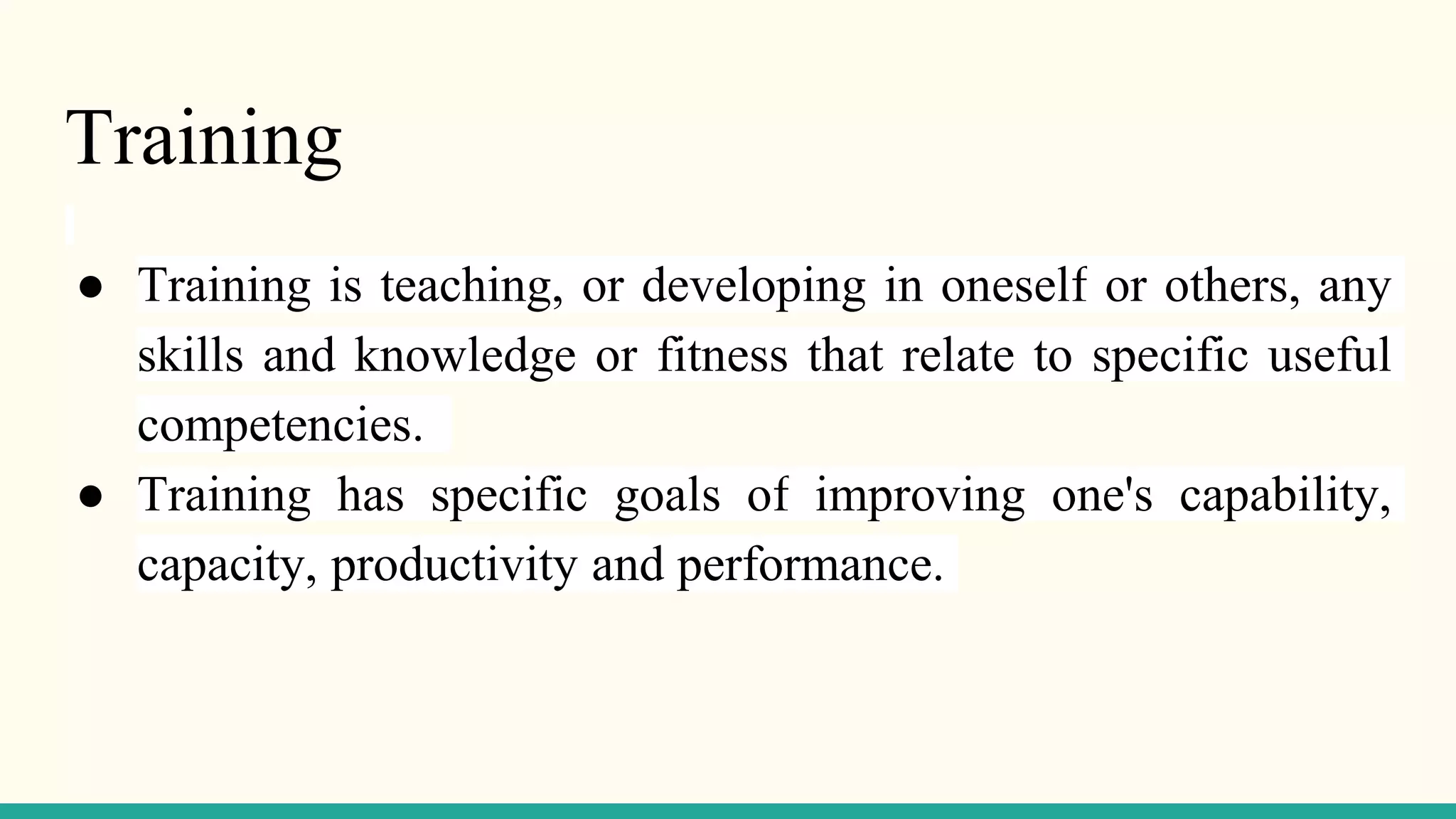 Training

● Training is teaching, or developing in oneself or others, any skills and knowledge or fitness that relate to specific useful competencies.
● Training has specific goals of improving one's capability, capacity, productivity and performance.